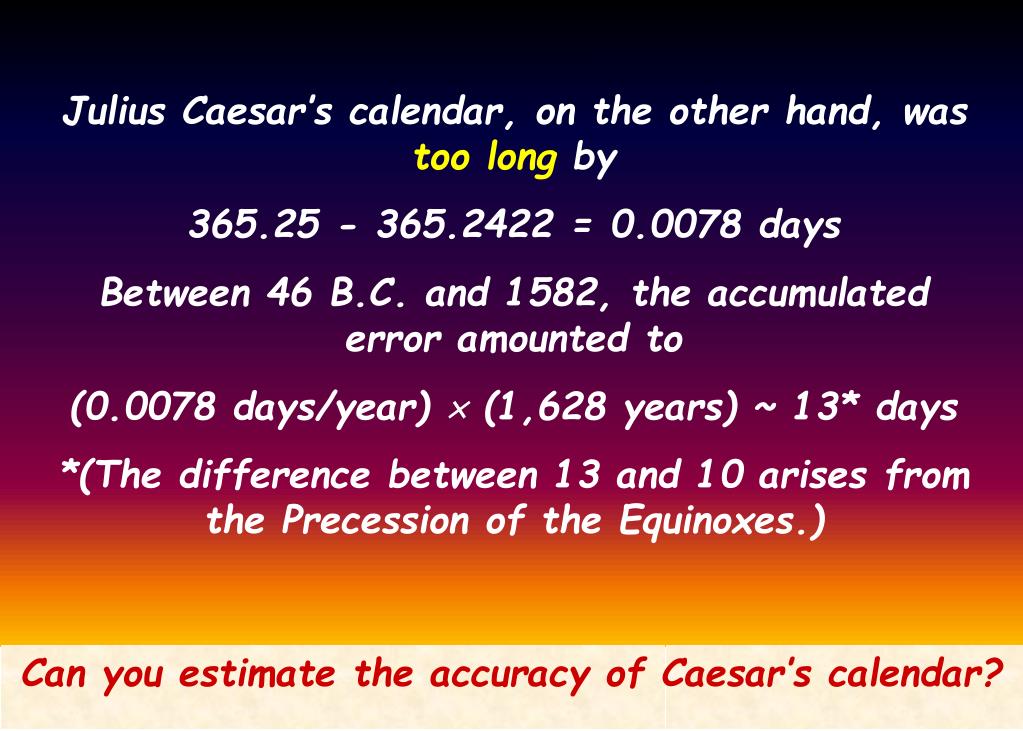 Julius Caesar's calendar, on the other hand, was too long by

365.25 - 365.2422 = 0.0078 days

Between 46 B.C. and 1582, the accumulated error amounted to

(0.0078 days/year) $\times$ (1,628 years) ~ 13* days

*(The difference between 13 and 10 arises from the Precession of the Equinoxes.)

Can you estimate the accuracy of Caesar's calendar?